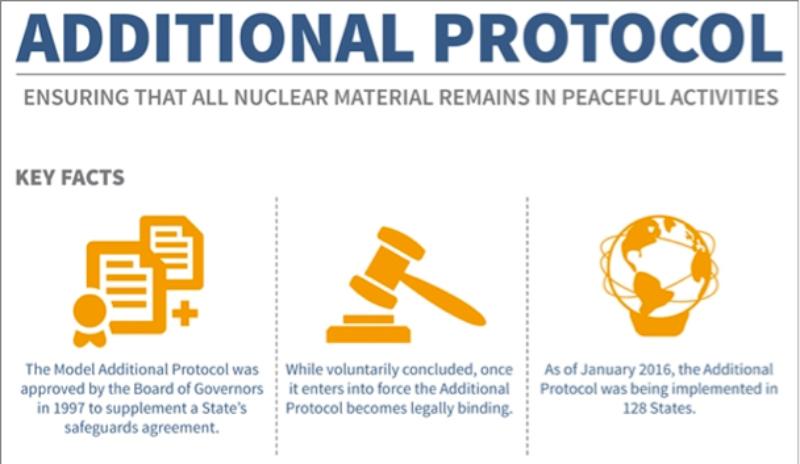 ADDITIONAL PROTOCOL

ENSURING THAT ALL NUCLEAR MATERIAL REMAINS IN PEACEFUL ACTIVITIES

KEY FACTS

The Model Additional Protocol was approved by the Board of Governors in 1997 to supplement a State's safeguards agreement.

While voluntarily concluded, once it enters into force the Additional Protocol becomes legally binding.

As of January 2016, the Additional Protocol was being implemented in 128 States.